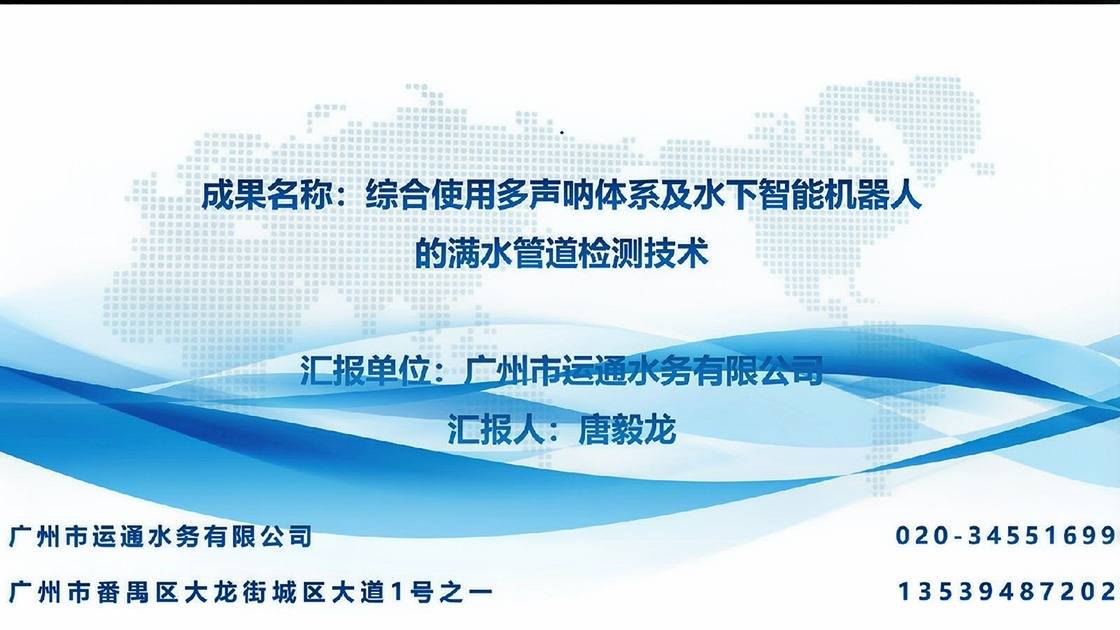 成果名称：综合使用多声呐体系及水下智能机器人的满水管道检测技术

汇报单位：广州市运通水务有限公司

汇报人：唐毅龙

广州市运通水务有限公司

广州市番禺区大龙街城区大道1号之一

020-34551699

13539487202